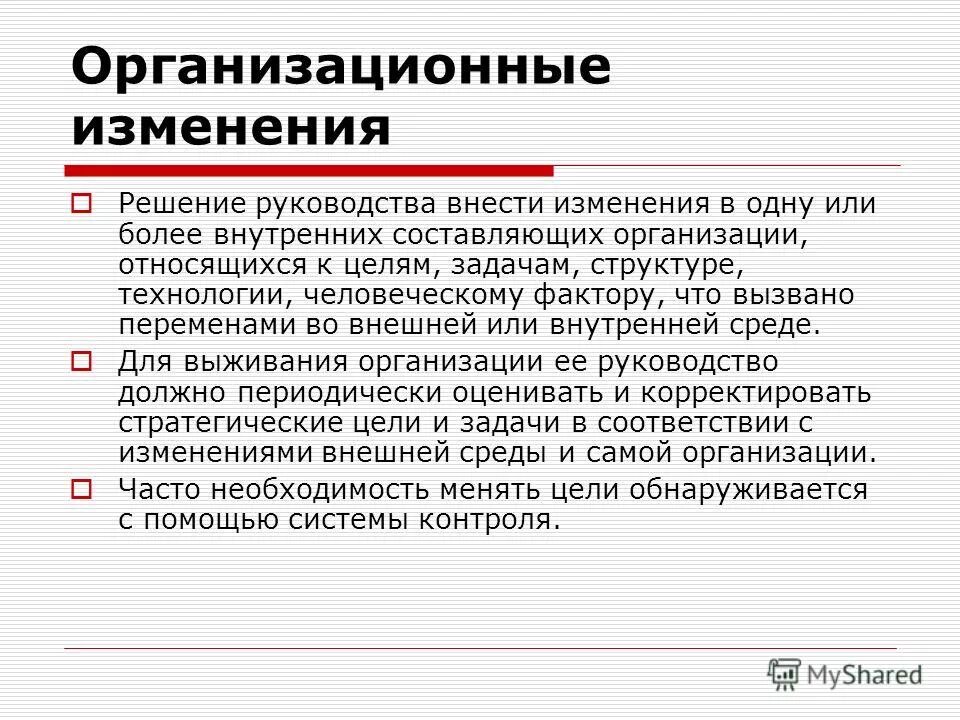 Организационные изменения

Решение руководства внести изменения в одну или более внутренних составляющих организации, относящихся к целям, задачам, структуре, технологии, человеческому фактору, что вызвано переменами во внешней или внутренней среде.

Для выживания организации ее руководство должно периодически оценивать и корректировать стратегические цели и задачи в соответствии с изменениями внешней среды и самой организации.

Часто необходимость менять цели обнаруживается с помощью системы контроля.

MyShared